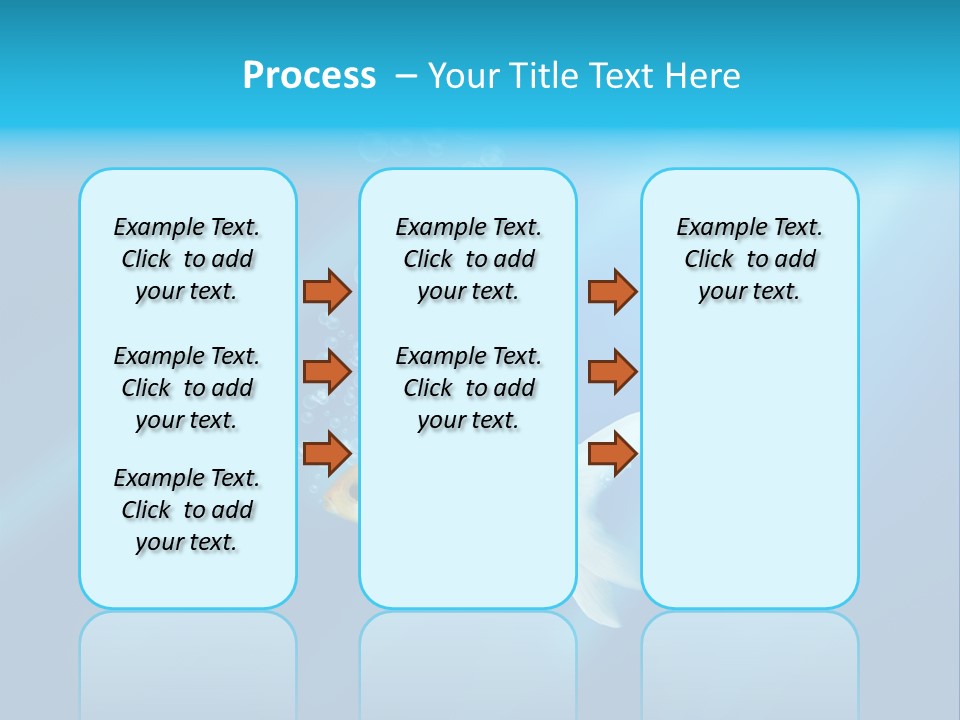 Process – Your Title Text Here

Example Text. Click to add your text.

Example Text. Click to add your text.

Example Text. Click to add your text.

Example Text. Click to add your text.

Example Text. Click to add your text.

Example Text. Click to add your text.